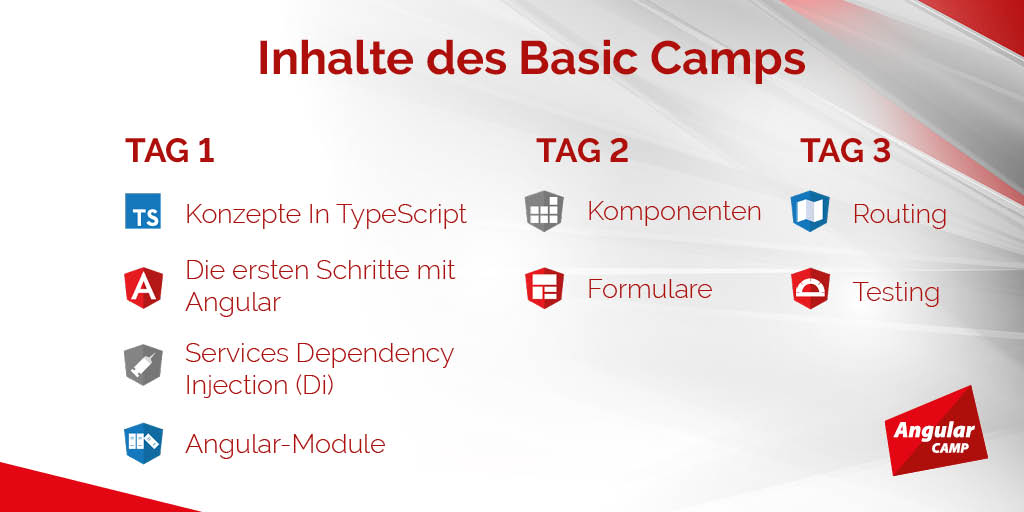 Inhalte des Basic Camps

TAG 1

TS Konzepte In TypeScript

Die ersten Schritte mit Angular

Services Dependency Injection (Di)

Angular-Module

TAG 2

Komponenten

Formulare

TAG 3

Routing

Testing

Angular CAMP